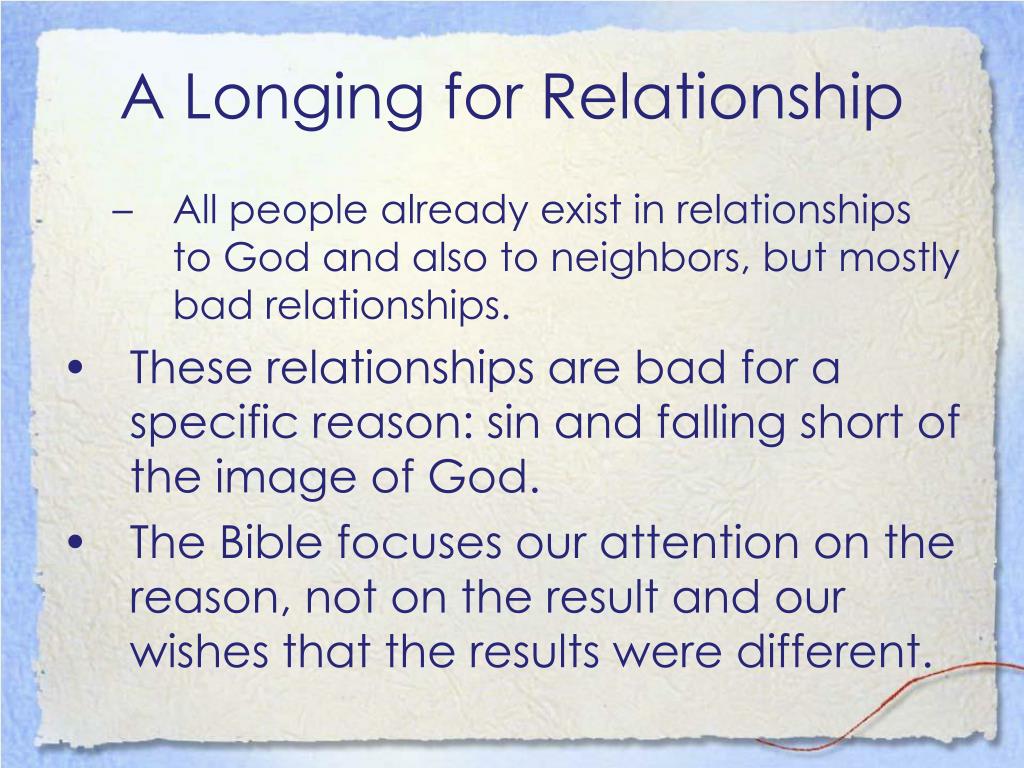 A Longing for Relationship

– All people already exist in relationships to God and also to neighbors, but mostly bad relationships.

• These relationships are bad for a specific reason: sin and falling short of the image of God.

• The Bible focuses our attention on the reason, not on the result and our wishes that the results were different.